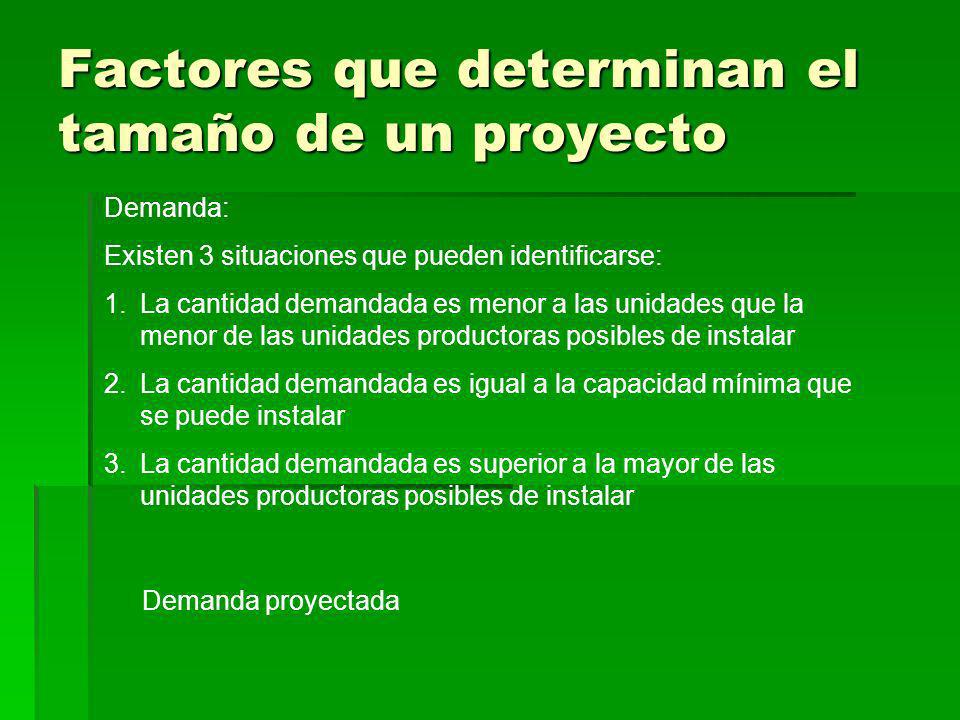 Factores que determinan el tamaño de un proyecto

Demanda:

Existen 3 situaciones que pueden identificarse:

1. La cantidad demandada es menor a las unidades que la menor de las unidades productoras posibles de instalar
2. La cantidad demandada es igual a la capacidad mínima que se puede instalar
3. La cantidad demandada es superior a la mayor de las unidades productoras posibles de instalar

Demanda proyectada